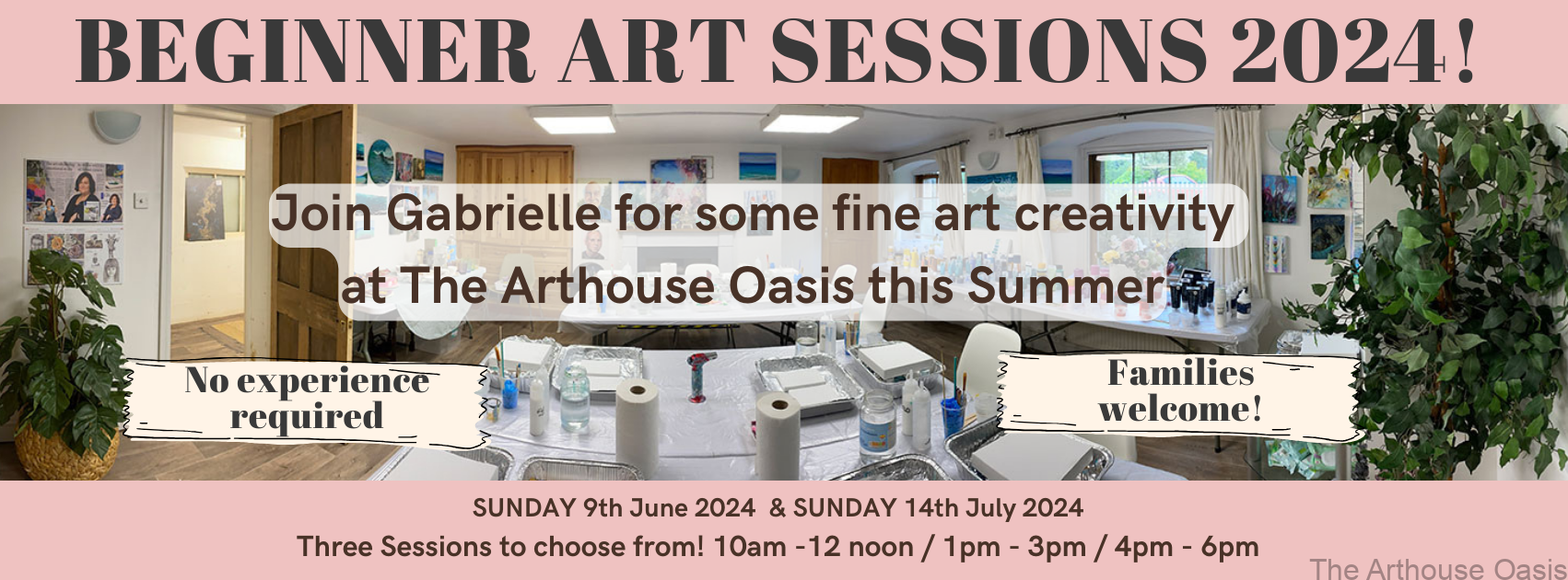 BEGINNER ART SESSIONS 2024!

Join Gabrielle for some fine art creativity at The Arthouse Oasis this Summer

No experience required

Families welcome!

SUNDAY 9th June 2024 & SUNDAY 14th July 2024

Three Sessions to choose from! 10am -12 noon / 1pm - 3pm / 4pm - 6pm

The Arthouse Oasis